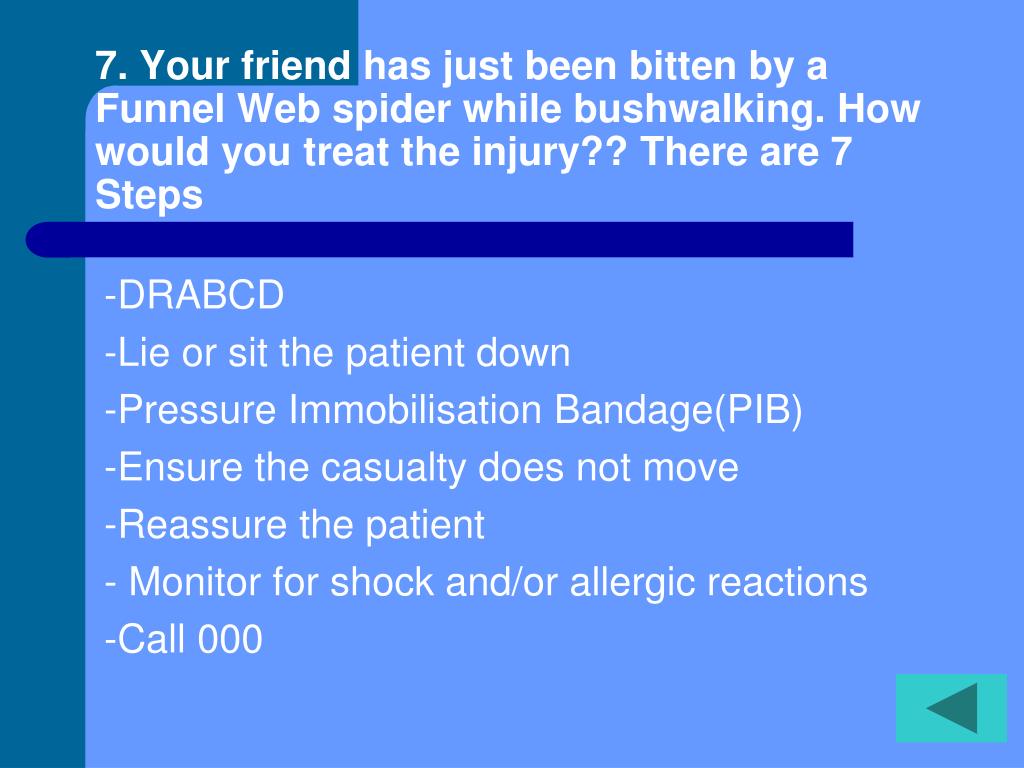 7. Your friend has just been bitten by a Funnel Web spider while bushwalking. How would you treat the injury?? There are 7 Steps

-DRABCD

-Lie or sit the patient down

-Pressure Immobilisation Bandage(PIB)

-Ensure the casualty does not move

-Reassure the patient

- Monitor for shock and/or allergic reactions

-Call 000